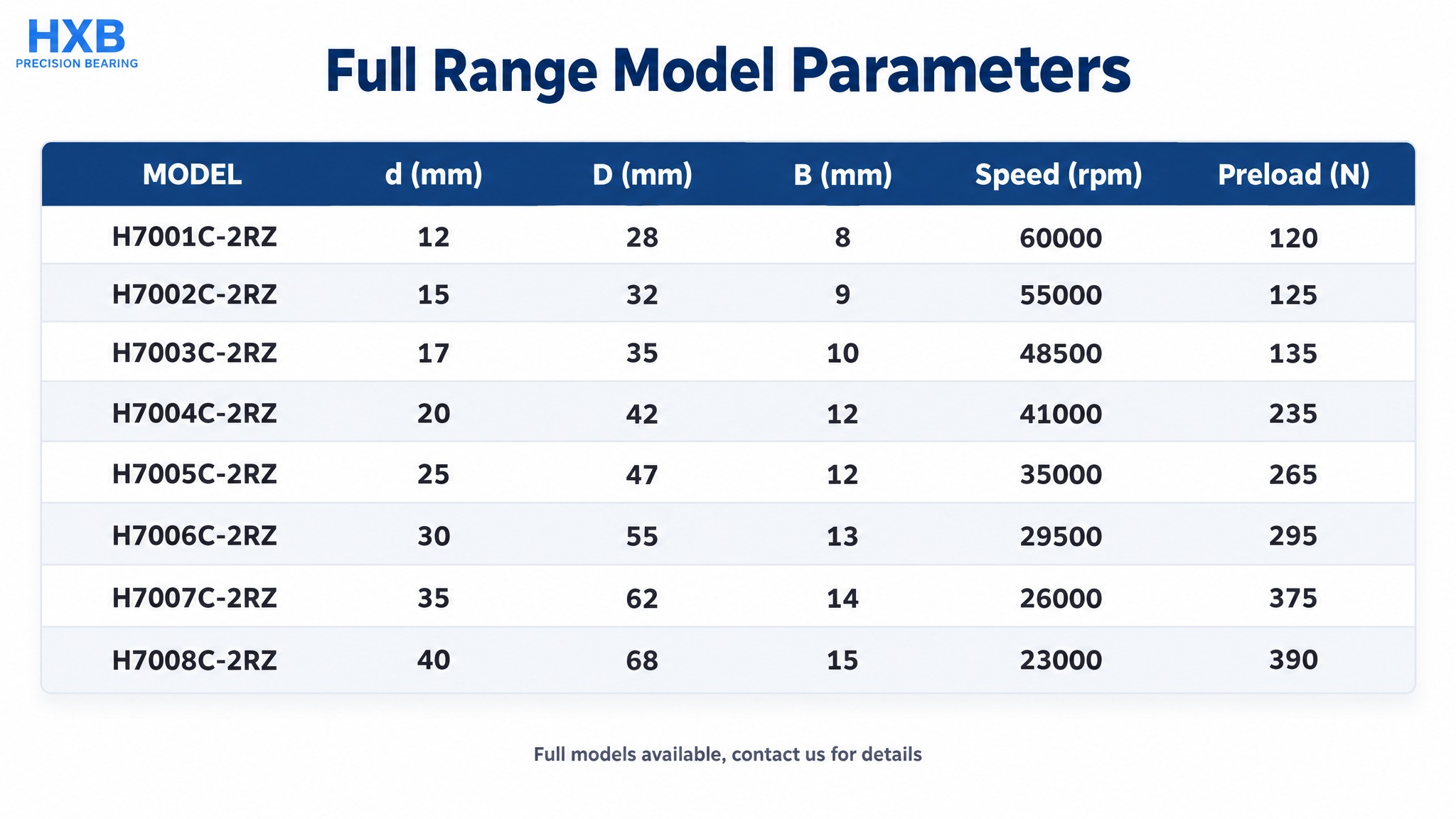 HXB
PRECISION BEARING

Full Range Model Parameters

| MODEL | d (mm) | D (mm) | B (mm) | Speed (rpm) | Preload (N) |
|---|---|---|---|---|---|
| H7001C-2RZ | 12 | 28 | 8 | 60000 | 120 |
| H7002C-2RZ | 15 | 32 | 9 | 55000 | 125 |
| H7003C-2RZ | 17 | 35 | 10 | 48500 | 135 |
| H7004C-2RZ | 20 | 42 | 12 | 41000 | 235 |
| H7005C-2RZ | 25 | 47 | 12 | 35000 | 265 |
| H7006C-2RZ | 30 | 55 | 13 | 29500 | 295 |
| H7007C-2RZ | 35 | 62 | 14 | 26000 | 375 |
| H7008C-2RZ | 40 | 68 | 15 | 23000 | 390 |

Full models available, contact us for details